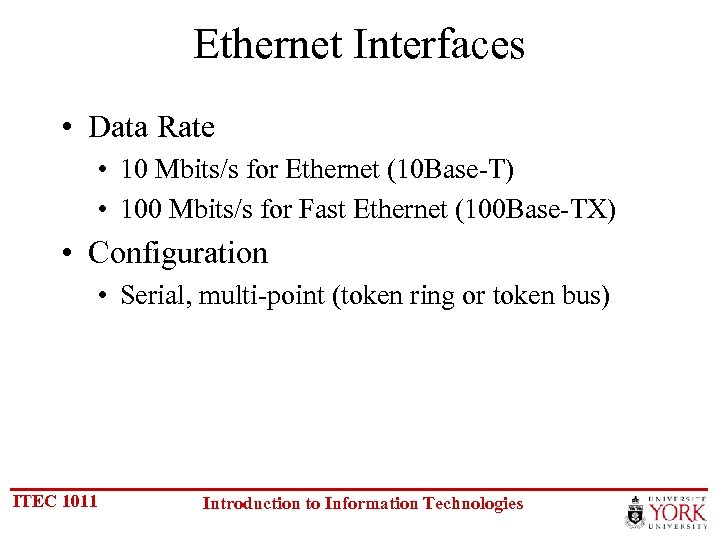 Ethernet Interfaces

• Data Rate
  • 10 Mbits/s for Ethernet (10Base-T)
  • 100 Mbits/s for Fast Ethernet (100Base-TX)
• Configuration
  • Serial, multi-point (token ring or token bus)

ITEC 1011

Introduction to Information Technologies

UNIVERSITÉ
YORK
UNIVERSITY